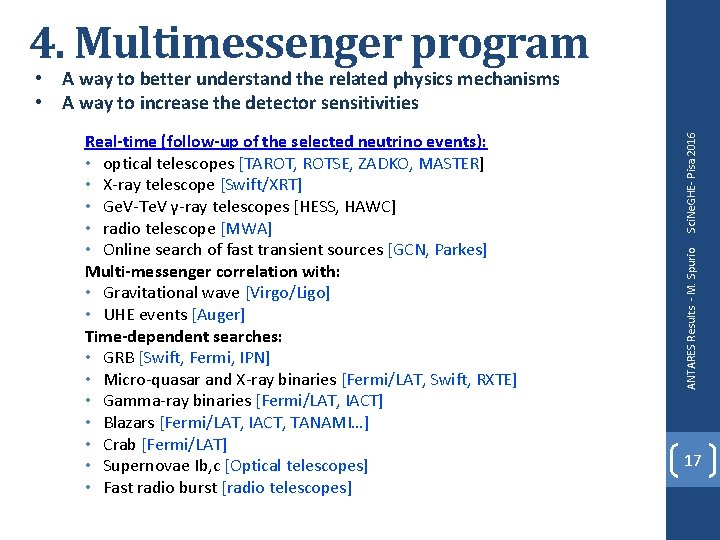 4. Multimessenger program

• A way to better understand the related physics mechanisms
• A way to increase the detector sensitivities

Real-time (follow-up of the selected neutrino events):
• optical telescopes [TAROT, ROTSE, ZADKO, MASTER]
• X-ray telescope [Swift/XRT]
• GeV-TeV γ-ray telescopes [HESS, HAWC]
• radio telescope [MWA]
• Online search of fast transient sources [GCN, Parkes]
Multi-messenger correlation with:
• Gravitational wave [Virgo/Ligo]
• UHE events [Auger]
Time-dependent searches:
• GRB [Swift, Fermi, IPN]
• Micro-quasar and X-ray binaries [Fermi/LAT, Swift, RXTE]
• Gamma-ray binaries [Fermi/LAT, IACT]
• Blazars [Fermi/LAT, IACT, TANAMI…]
• Crab [Fermi/LAT]
• Supernovae Ib,c [Optical telescopes]
• Fast radio burst [radio telescopes]

ANTARES Results - M. Spurio SciNeGHE- Pisa 2016

17